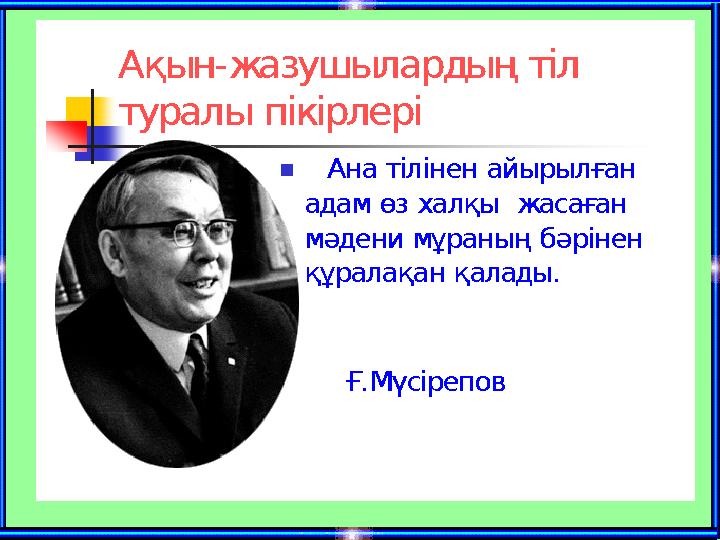 Ақын-жазушылардың тіл туралы пікірлері

Ана тілінен айырылған адам өз халқы жасаған мәдени мұраның бәрінен құралақан қалады.

Ғ.Мүсірепов